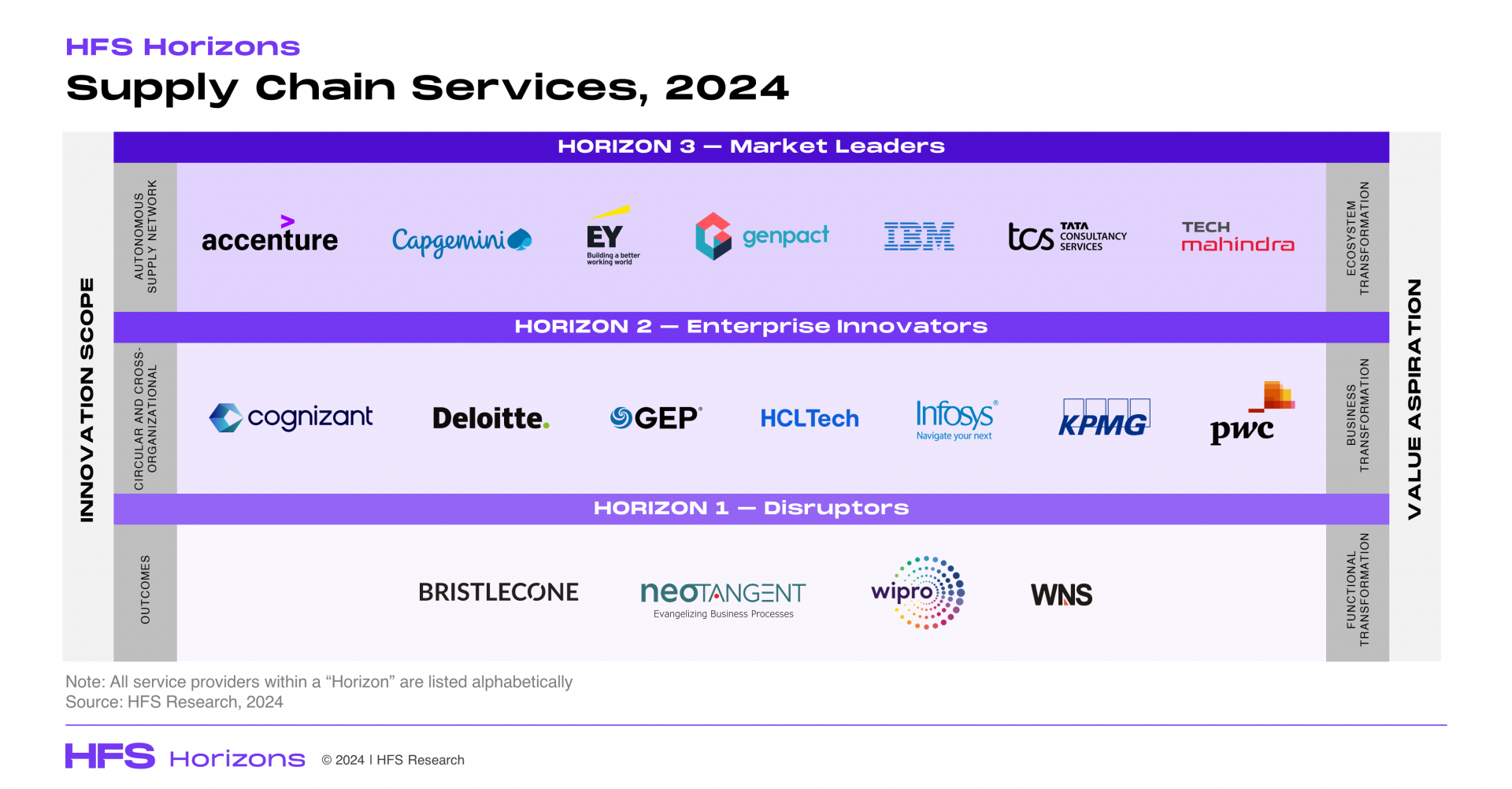 HFS Horizons
Supply Chain Services, 2024

INNOVATION SCOPE

HORIZON 3 — Market Leaders

AUTONOMOUS SUPPLY NETWORK

accenture Capgemini EY Building a better working world genpact IBM tcs TATA CONSULTANCY SERVICES TECH mahindra

ECOSYSTEM TRANSFORMATION

HORIZON 2 — Enterprise Innovators

CIRCULAR AND CROSS-ORGANIZATIONAL

cognizant Deloitte. GEP HCLTech Infosys Navigate your next KPMG pwc

BUSINESS TRANSFORMATION

HORIZON 1 — Disruptors

OUTCOMES

BRISTLECONE neoTANGENT Evangelizing Business Processes wipro WNS

FUNCTIONAL TRANSFORMATION

VALUE ASPIRATION

Note: All service providers within a “Horizon” are listed alphabetically
Source: HFS Research, 2024

HFS Horizons © 2024 | HFS Research